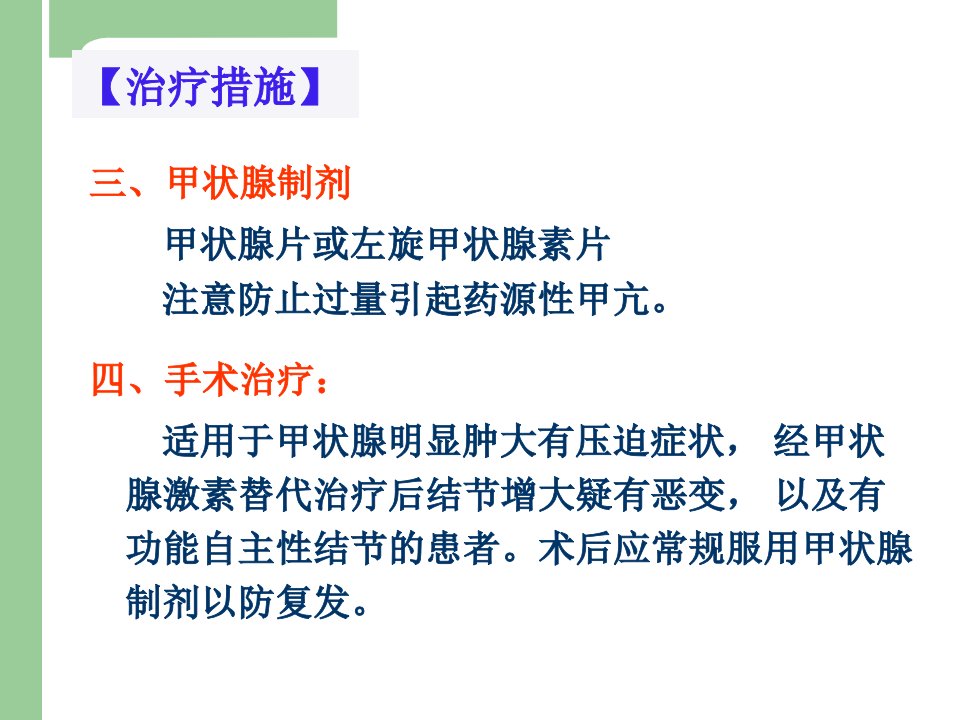 【治疗措施】

三、甲状腺制剂

甲状腺片或左旋甲状腺素片
注意防止过量引起药源性甲亢。

四、手术治疗：

适用于甲状腺明显肿大有压迫症状， 经甲状腺激素替代治疗后结节增大疑有恶变， 以及有功能自主性结节的患者。术后应常规服用甲状腺制剂以防复发。